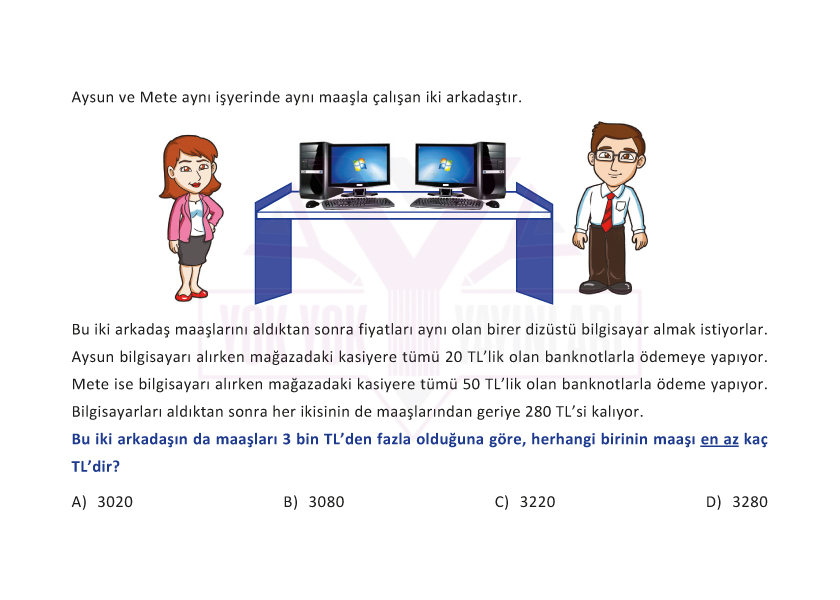 Aysun ve Mete aynı işyerinde aynı maaşla çalışan iki arkadaştır.

YOK YOK YAYINLARI

Bu iki arkadaş maaşlarını aldıktan sonra fiyatları aynı olan birer dizüstü bilgisayar almak istiyorlar. Aysun bilgisayarı alırken mağazadaki kasiyere tümü 20 TL'lik olan banknotlarla ödemeye yapıyor. Mete ise bilgisayarı alırken mağazadaki kasiyere tümü 50 TL'lik olan banknotlarla ödeme yapıyor. Bilgisayarları aldıktan sonra her ikisinin de maaşlarından geriye 280 TL'si kalıyor.

Bu iki arkadaşın da maaşları 3 bin TL'den fazla olduğuna göre, herhangi birinin maaşı en az kaç TL'dir?

A) 3020
B) 3080
C) 3220
D) 3280